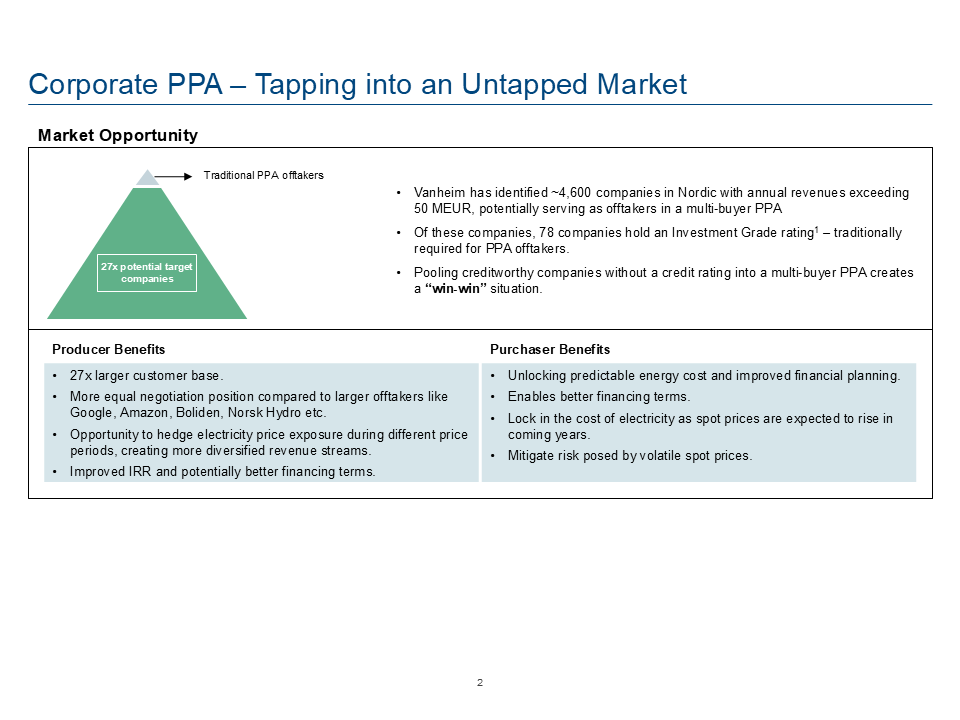 Corporate PPA – Tapping into an Untapped Market

Market Opportunity

Traditional PPA offtakers

27x potential target companies

• Vanheim has identified ~4,600 companies in Nordic with annual revenues exceeding 50 MEUR, potentially serving as offtakers in a multi-buyer PPA

• Of these companies, 78 companies hold an Investment Grade rating$^1$ – traditionally required for PPA offtakers.

• Pooling creditworthy companies without a credit rating into a multi-buyer PPA creates a "win-win" situation.

Producer Benefits

• 27x larger customer base.

• More equal negotiation position compared to larger offtakers like Google, Amazon, Boliden, Norsk Hydro etc.

• Opportunity to hedge electricity price exposure during different price periods, creating more diversified revenue streams.

• Improved IRR and potentially better financing terms.

Purchaser Benefits

• Unlocking predictable energy cost and improved financial planning.

• Enables better financing terms.

• Lock in the cost of electricity as spot prices are expected to rise in coming years.

• Mitigate risk posed by volatile spot prices.

2